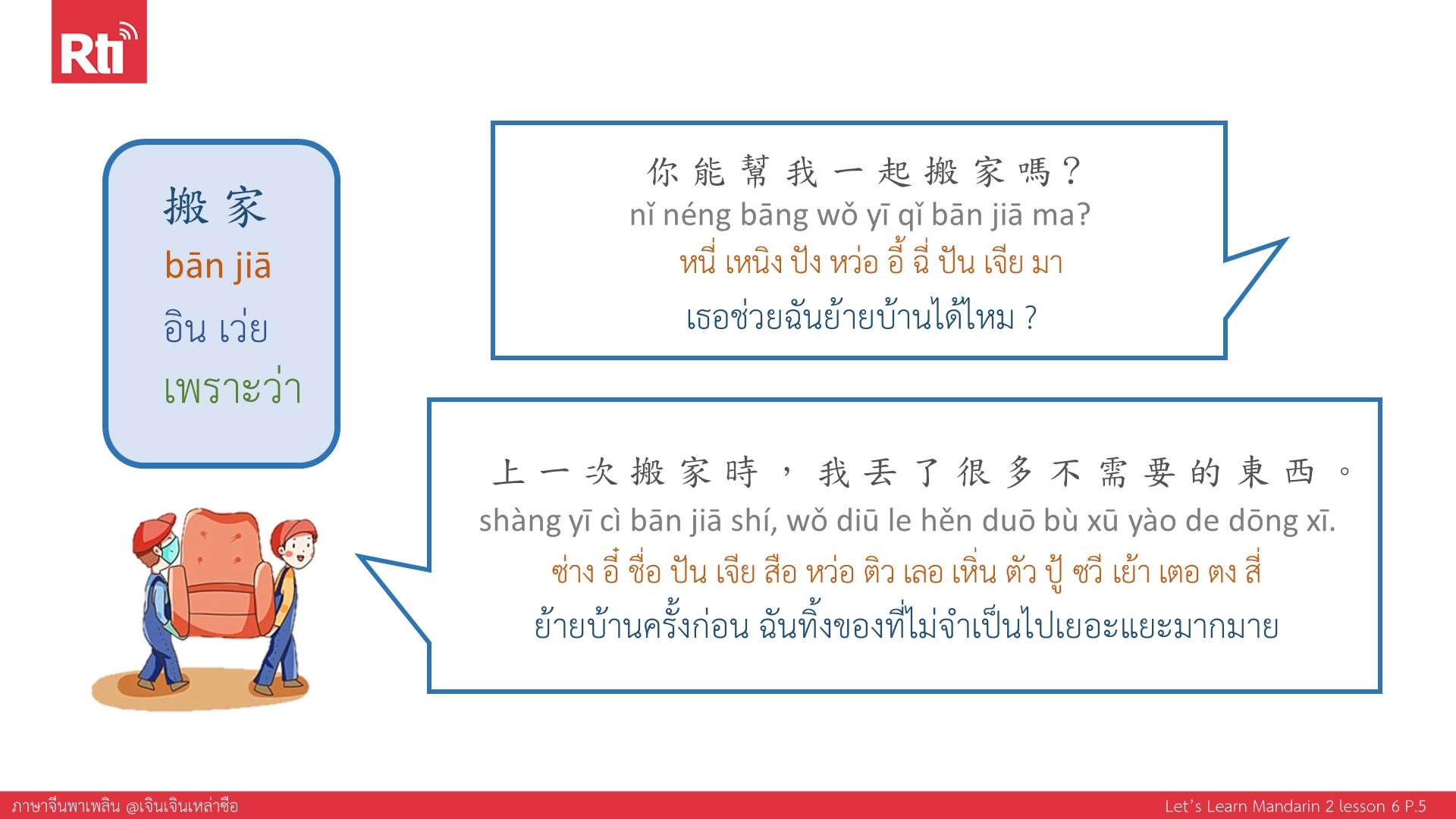 Rti

搬家
bān jiā
อิน เว่ย
เพราะว่า

你能幫我一起搬家嗎？
nǐ néng bāng wǒ yī qǐ bān jiā ma?
หนี่ เหนิง ปัง หว่อ อี้ ฉี่ ปัน เจีย มา
เธอช่วยฉันย้ายบ้านได้ไหม ?

上一次搬家時，我丟了很多不需要的東西。
shàng yī cì bān jiā shí, wǒ diū le hěn duō bù xū yào de dōng xī.
ซ่าง อี๋ ชื่อ ปัน เจีย สือ หว่อ ติว เลอ เหิ่น ตัว ปู้ ซวี เย้า เตอ ตง สี่
ย้ายบ้านครั้งก่อน ฉันทิ้งของที่ไม่จำเป็นไปเยอะแยะมากมาย

ภาษาจีนพาเพลิน @เจินเจินเหล่าซือ
Let's Learn Mandarin 2 lesson 6 P.5